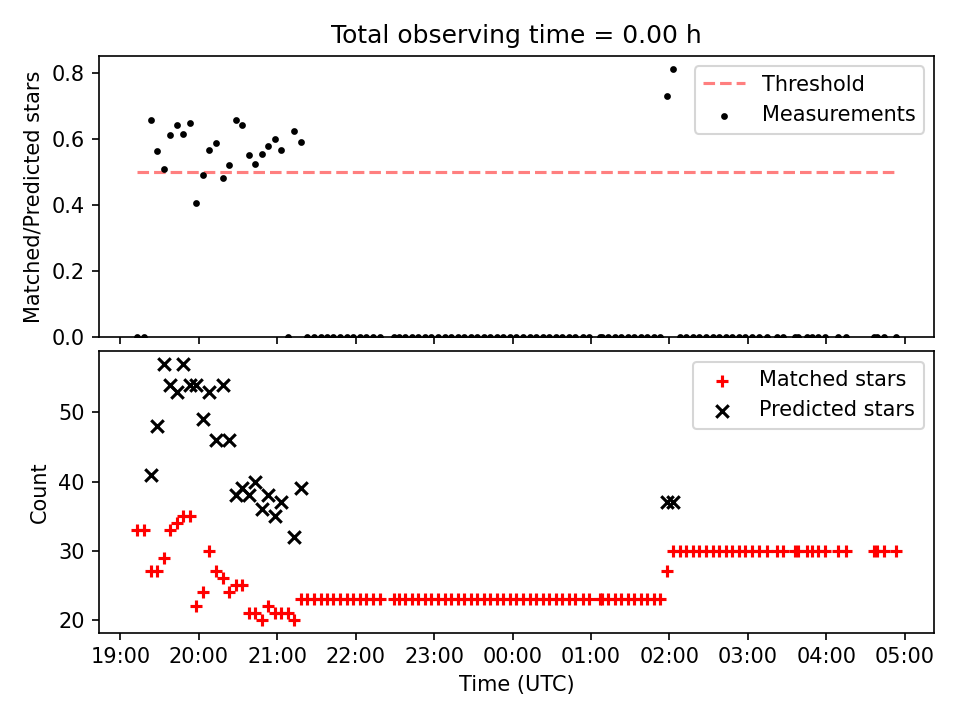 Total observing time = 0.00 h

Matched/Predicted stars

0.8
0.6
0.4
0.2
0.0

Threshold
Measurements

Count

50
40
30
20

Matched stars
Predicted stars

19:00 20:00 21:00 22:00 23:00 00:00 01:00 02:00 03:00 04:00 05:00

Time (UTC)